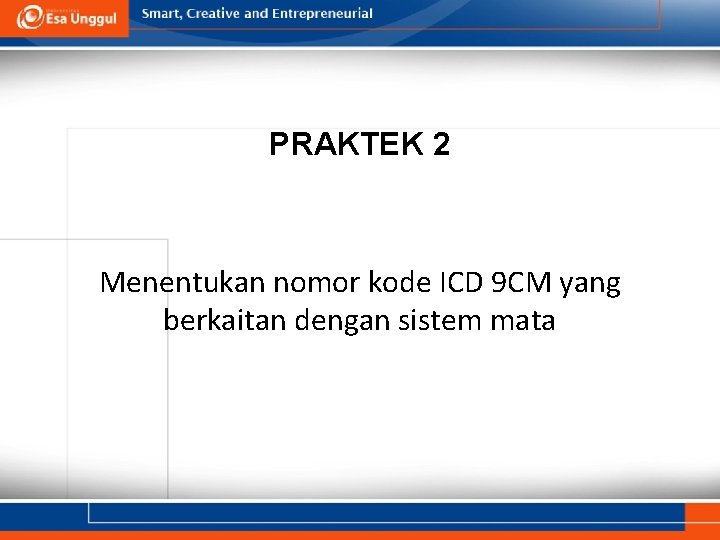 Esa Unggul

Smart, Creative and Entrepreneurial

PRAKTEK 2

Menentukan nomor kode ICD 9CM yang berkaitan dengan sistem mata